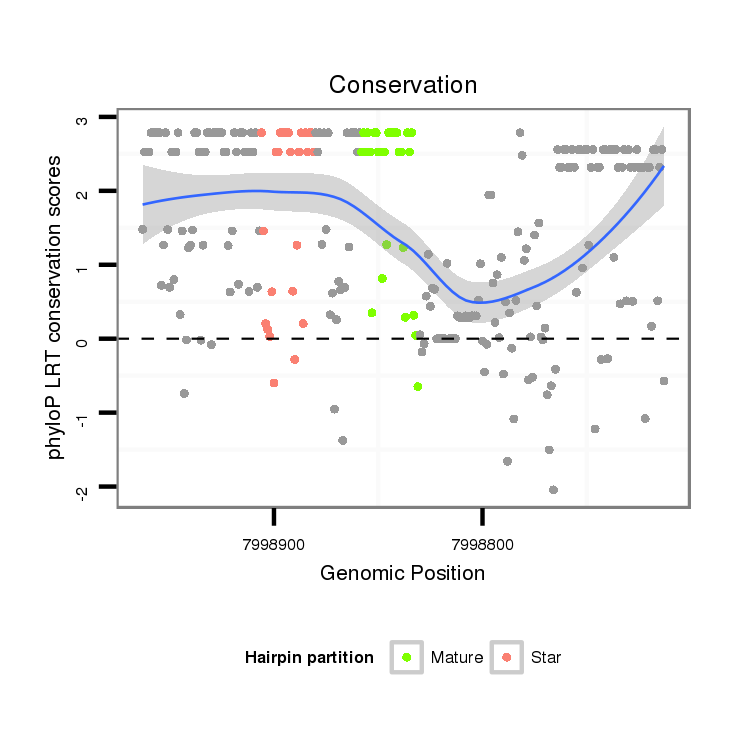 Conservation

phyloP LRT conservation scores

3
2
1
0
-1
-2

7998900
7998800

Genomic Position

Hairpin partition
Mature
Star